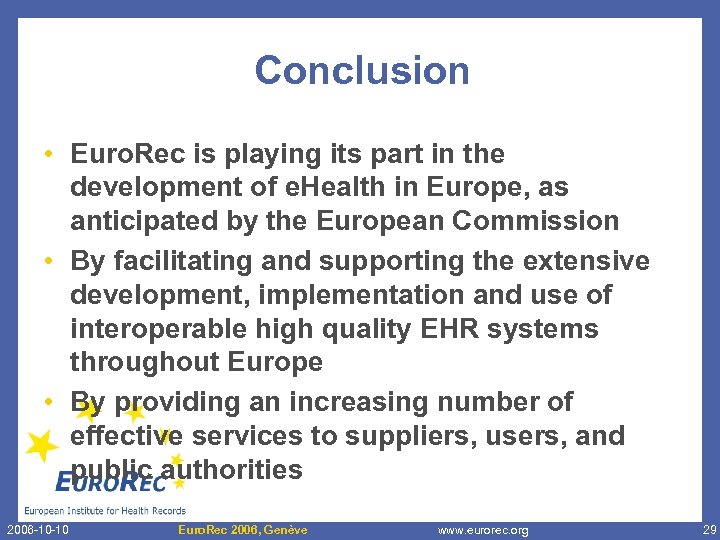 Conclusion

• EuroRec is playing its part in the development of eHealth in Europe, as anticipated by the European Commission
• By facilitating and supporting the extensive development, implementation and use of interoperable high quality EHR systems throughout Europe
• By providing an increasing number of effective services to suppliers, users, and public authorities

EUROREC
European Institute for Health Records

2006-10-10 EuroRec 2006, Genève www.eurorec.org 29